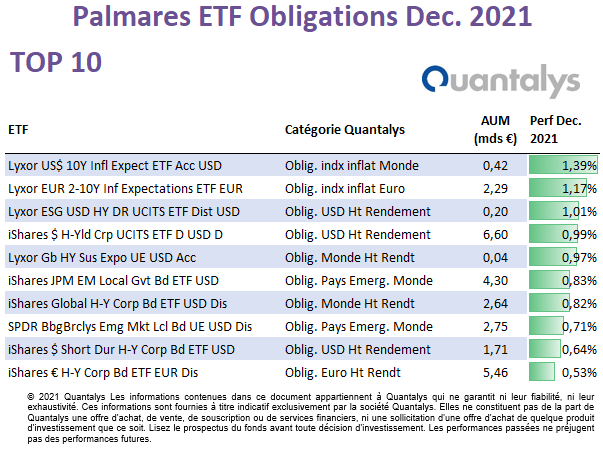 Palmares ETF Obligations Dec. 2021

TOP 10

Quantalys

| ETF | Catégorie Quantalys | AUM (mds €) | Perf Dec. 2021 |
|---|---|---|---|
| Lyxor US$ 10Y Infl Expect ETF Acc USD | Oblig. indx inflat Monde | 0,42 | 1,39% |
| Lyxor EUR 2-10Y Inf Expectations ETF EUR | Oblig. indx inflat Euro | 2,29 | 1,17% |
| Lyxor ESG USD HY DR UCITS ETF Dist USD | Oblig. USD Ht Rendement | 0,20 | 1,01% |
| iShares $ H-Yld Crp UCITS ETF D USD D | Oblig. USD Ht Rendement | 6,60 | 0,99% |
| Lyxor Gb HY Sus Expo UE USD Acc | Oblig. Monde Ht Rendt | 0,04 | 0,97% |
| iShares JPM EM Local Gvt Bd ETF USD | Oblig. Pays Emerg. Monde | 4,30 | 0,83% |
| iShares Global H-Y Corp Bd ETF USD Dis | Oblig. Monde Ht Rendt | 2,64 | 0,82% |
| SPDR BbgBrclys Emg Mkt Lcl Bd UE USD Dis | Oblig. Pays Emerg. Monde | 2,75 | 0,71% |
| iShares $ Short Dur H-Y Corp Bd ETF USD | Oblig. USD Ht Rendement | 1,71 | 0,64% |
| iShares € H-Y Corp Bd ETF EUR Dis | Oblig. Euro Ht Rendt | 5,46 | 0,53% |

© 2021 Quantalys Les informations contenues dans ce document appartiennent à Quantalys qui ne garantit ni leur fiabilité, ni leur exhaustivité. Ces informations sont fournies à titre indicatif exclusivement par la société Quantalys. Elles ne constituent pas de la part de Quantalys une offre d'achat, de vente, de souscription ou de services financiers, ni une sollicitation d'une offre d'achat de quelque produit d'investissement que ce soit. Lisez le prospectus du fonds avant toute décision d'investissement. Les performances passées ne préjugent pas des performances futures.